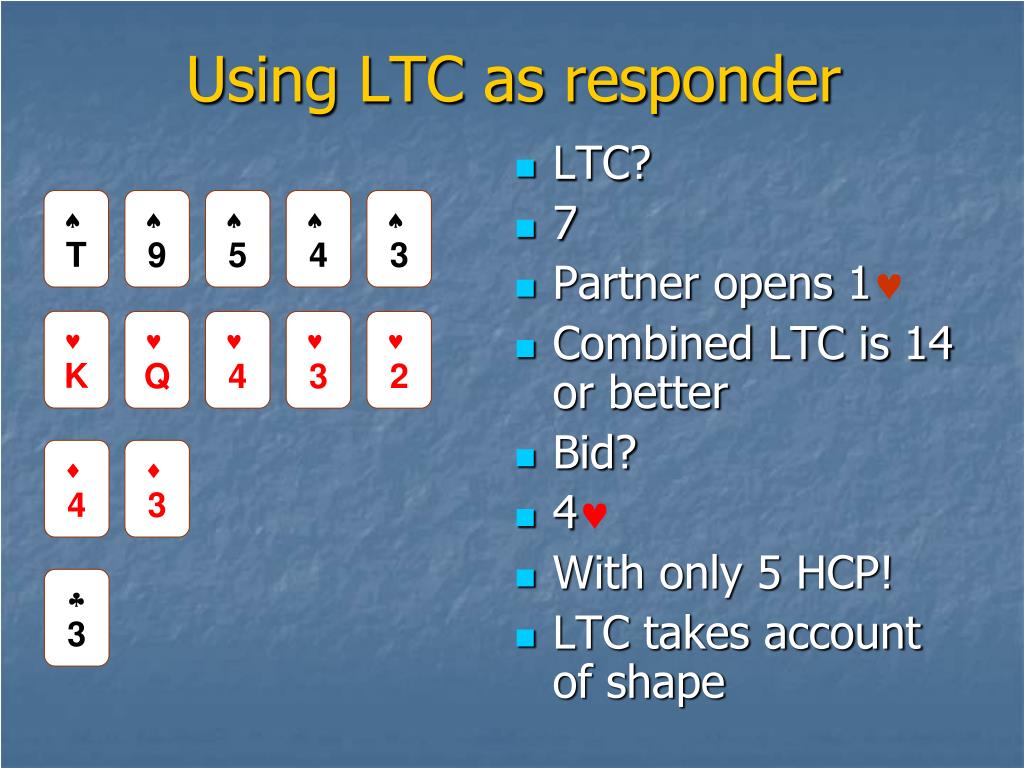 Using LTC as responder

♠ T ♠ 9 ♠ 5 ♠ 4 ♠ 3

♥ K ♥ Q ♥ 4 ♥ 3 ♥ 2

♦ 4 ♦ 3

♣ 3

- LTC?
- 7
- Partner opens 1♥
- Combined LTC is 14 or better
- Bid?
- 4♥
- With only 5 HCP!
- LTC takes account of shape